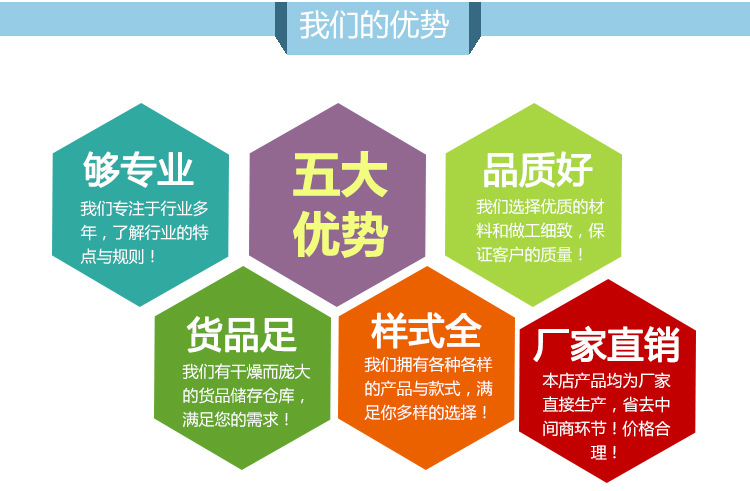 我们的优势

够专业
我们专注于行业多年，了解行业的特点与规则！

五大优势

品质好
我们选择优质的材料和做工细致，保证客户的质量！

货品足
我们有干燥而庞大的货品储存仓库，满足您的需求！

样式全
我们拥有各种各样的产品与款式，满足你多样的选择！

厂家直销
本店产品均为厂家直接生产，省去中间商环节！价格合理！